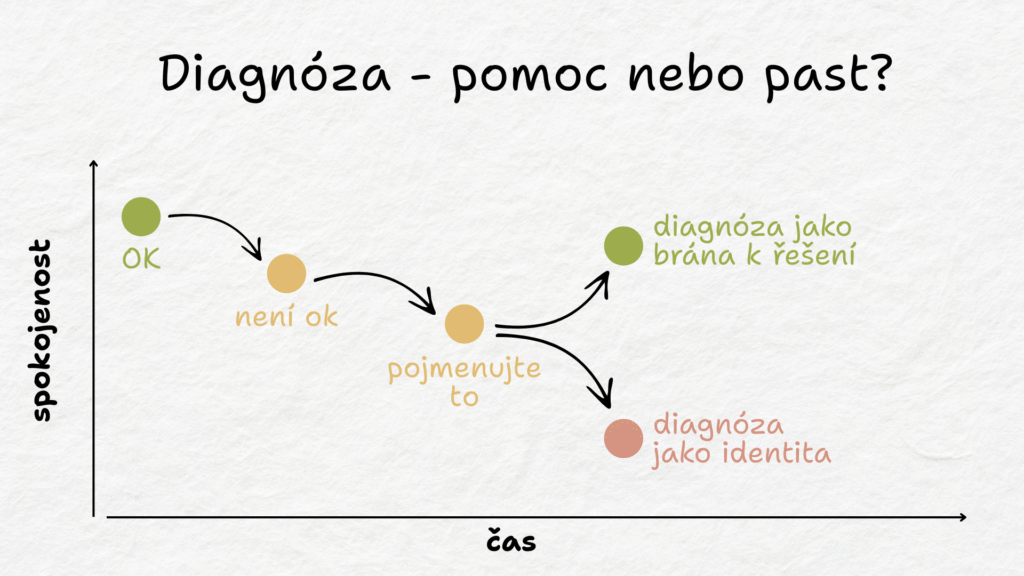 Diagnóza - pomoc nebo past?

spokojenost

OK

není ok

pojmenujte to

diagnóza jako brána k řešení

diagnóza jako identita

čas